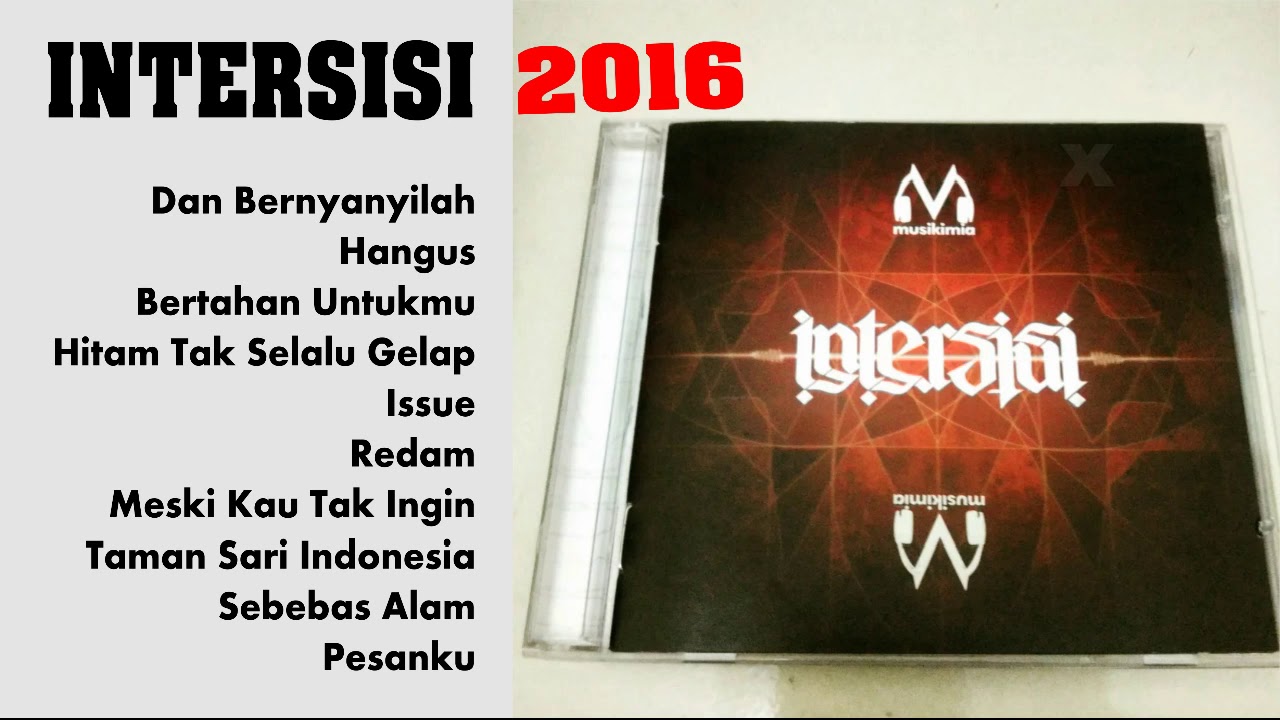 INTERSISI 2016

Dan Bernyanyilah
Hangus
Bertahan Untukmu
Hitam Tak Selalu Gelap
Issue
Redam
Meski Kau Tak Ingin
Taman Sari Indonesia
Sebebas Alam
Pesanku

musikimia

intersisi

musikimia